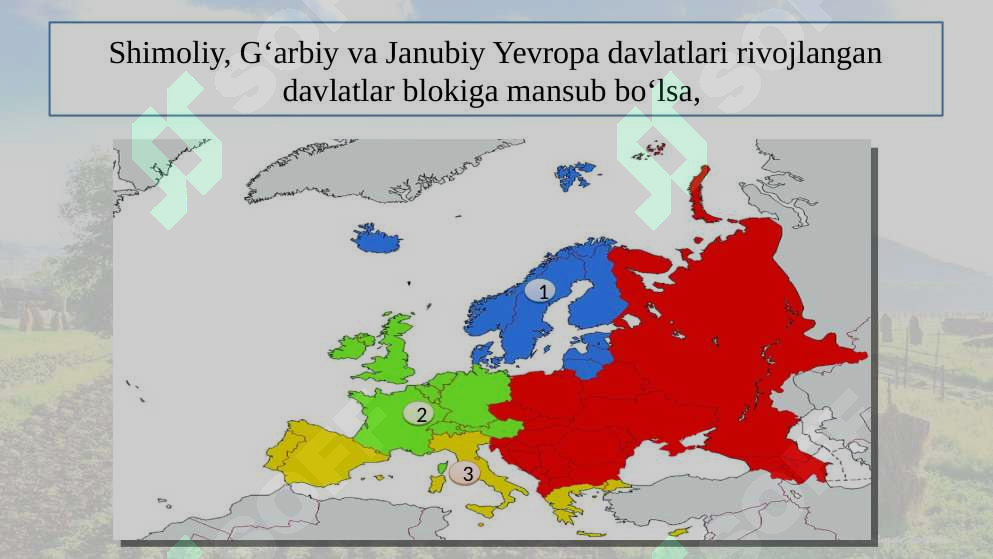 Shimoliy, G‘arbiy va Janubiy Yevropa davlatlari rivojlangan davlatlar blokiga mansub bo‘lsa,

1

2

3